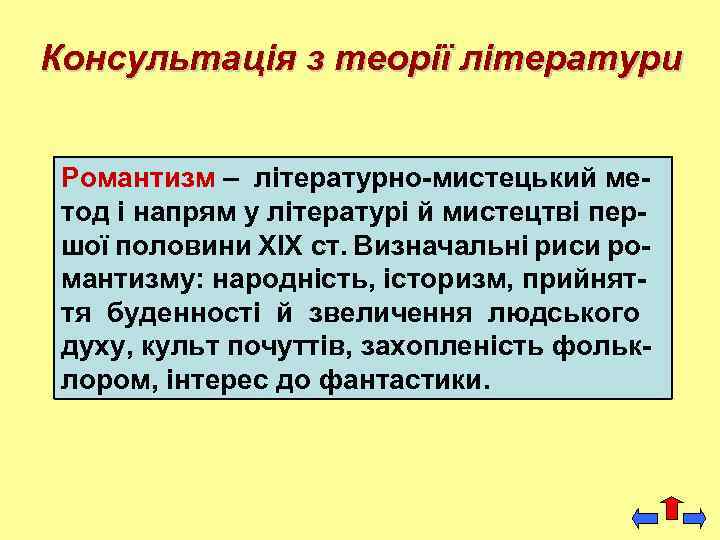 Консультація з теорії літератури

Романтизм – літературно-мистецький метод і напрям у літературі й мистецтві першої половини XIX ст. Визначальні риси романтизму: народність, історизм, прийняття буденності й звеличення людського духу, культ почуттів, захопленість фольклором, інтерес до фантастики.